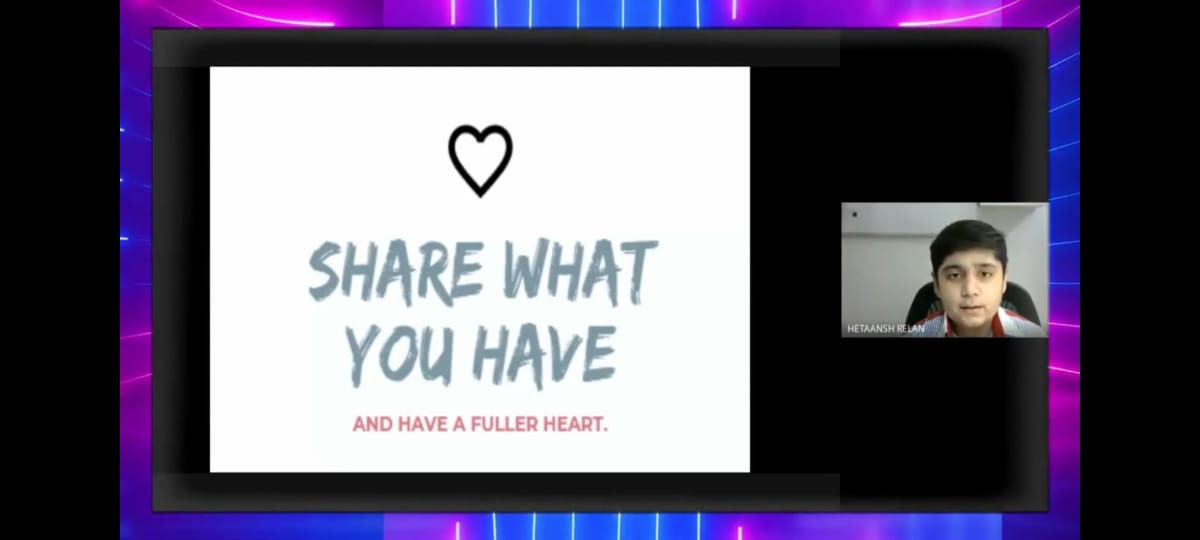 SHARE WHAT YOU HAVE

AND HAVE A FULLER HEART.

HETAANSH RELAN